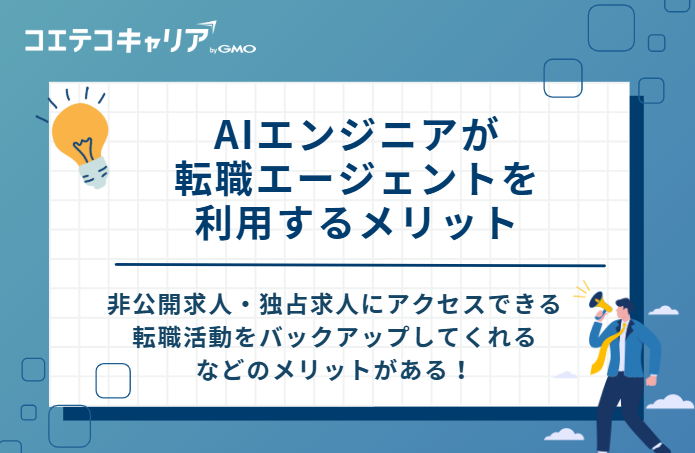 コエテコキャリア by GMO

AIエンジニアが
転職エージェントを
利用するメリット

非公開求人・独占求人にアクセスできる
転職活動をバックアップしてくれる
などのメリットがある！